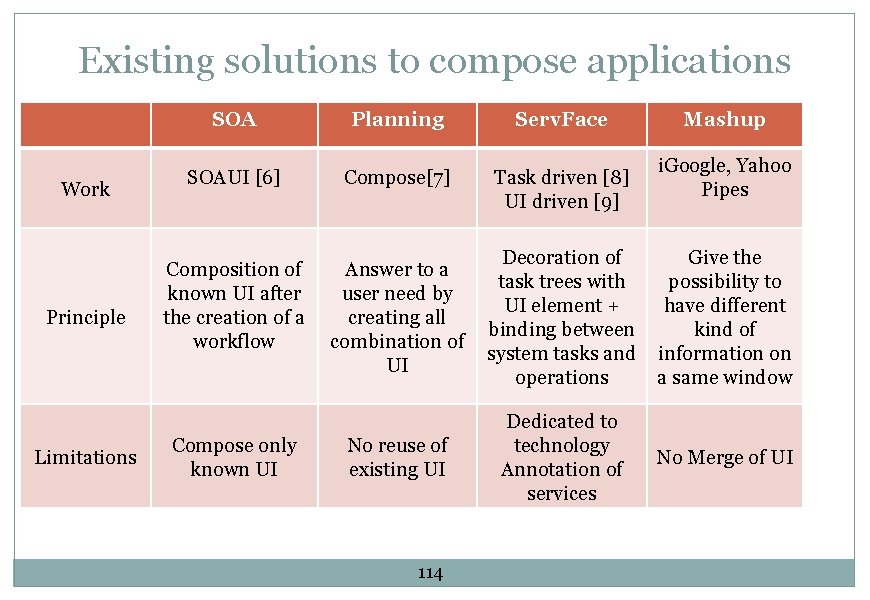 Existing solutions to compose applications

| | SOA | Planning | ServFace | Mashup |
|---|---|---|---|---|
| Work | SOAUI [6] | Compose[7] | Task driven [8] UI driven [9] | iGoogle, Yahoo Pipes |
| Principle | Composition of known UI after the creation of a workflow | Answer to a user need by creating all combination of UI | Decoration of task trees with UI element + binding between system tasks and operations | Give the possibility to have different kind of information on a same window |
| Limitations | Compose only known UI | No reuse of existing UI | Dedicated to technology Annotation of services | No Merge of UI |

114